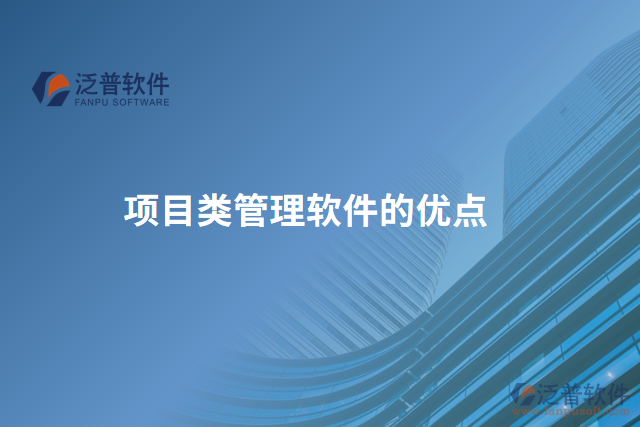 泛普软件
FANPU SOFTWARE

项目类管理软件的优点

泛普软件
www.fanpusoft.com